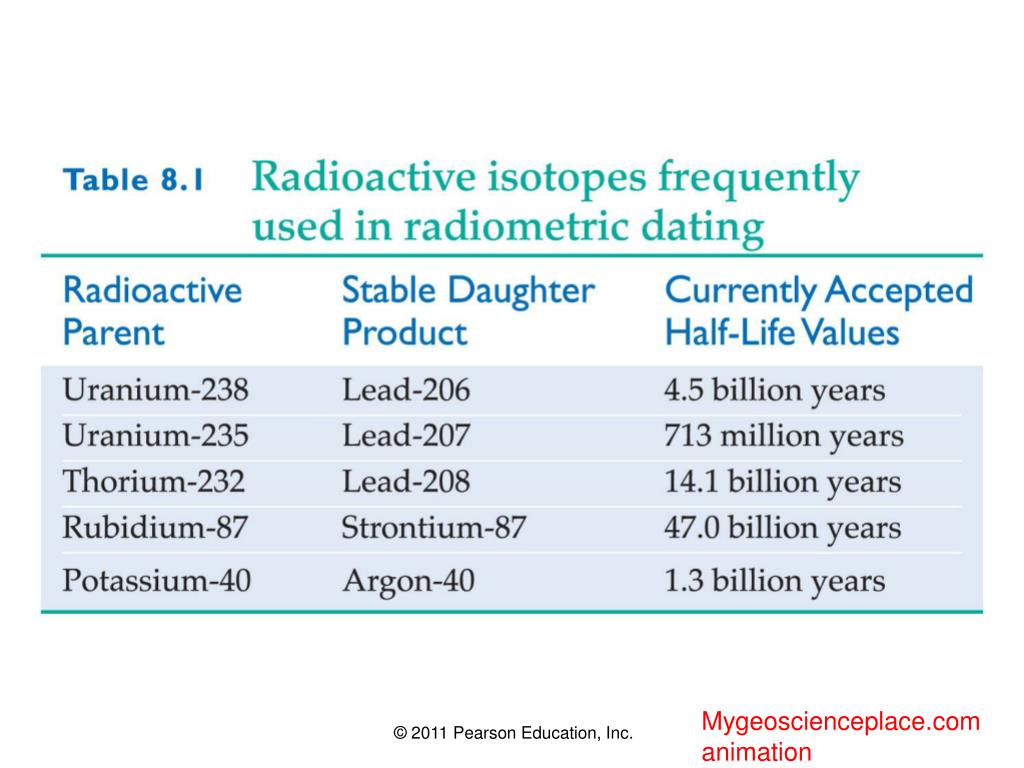 Table 8.1 Radioactive isotopes frequently used in radiometric dating

| Radioactive Parent | Stable Daughter Product | Currently Accepted Half-Life Values |
|---|---|---|
| Uranium-238 | Lead-206 | 4.5 billion years |
| Uranium-235 | Lead-207 | 713 million years |
| Thorium-232 | Lead-208 | 14.1 billion years |
| Rubidium-87 | Strontium-87 | 47.0 billion years |
| Potassium-40 | Argon-40 | 1.3 billion years |

© 2011 Pearson Education, Inc.

Mygeoscienceplace.com animation